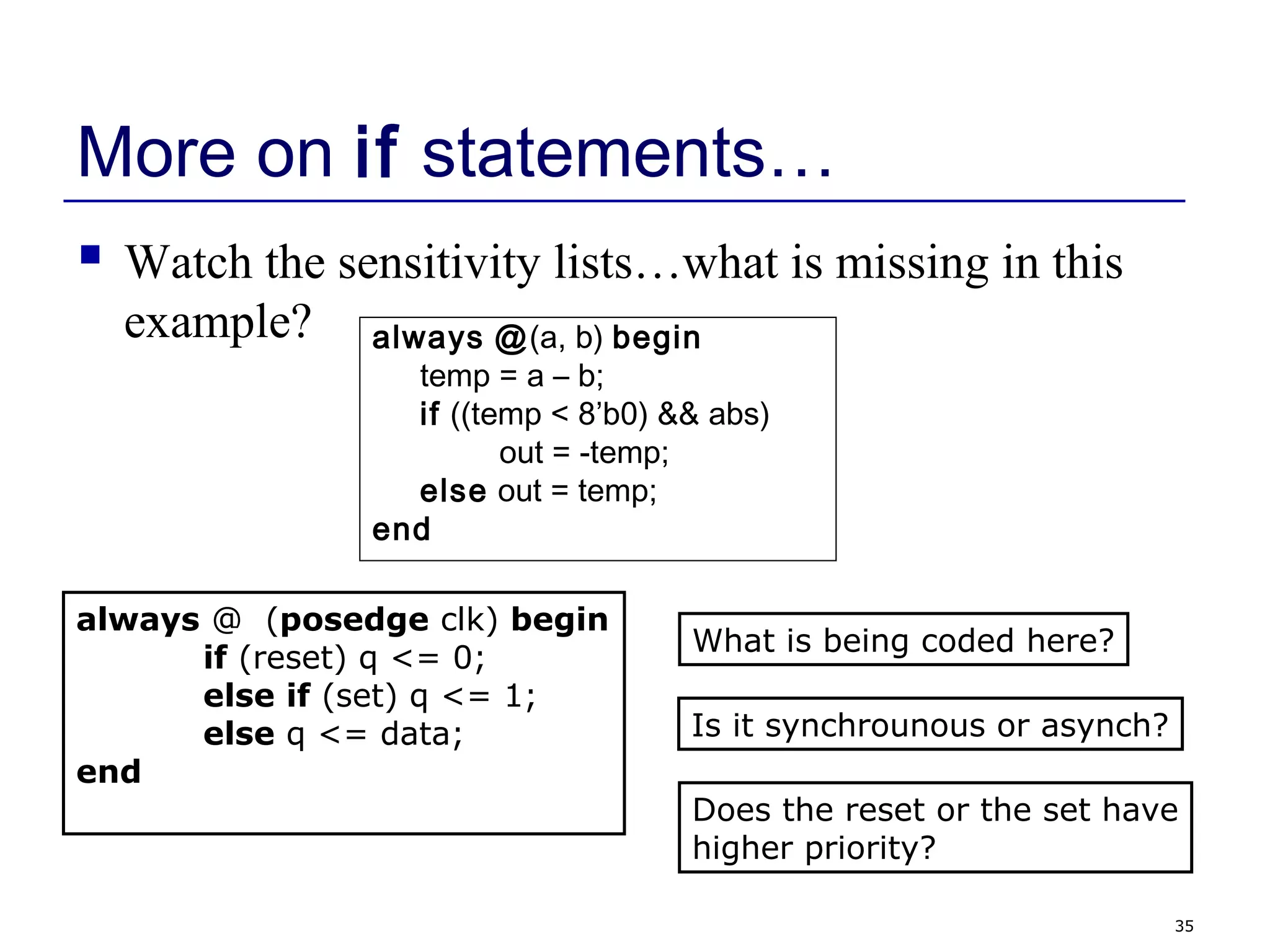 More on if statements…

Watch the sensitivity lists…what is missing in this example?

always @(a, b) begin
temp = a – b;
if ((temp < 8’b0) && abs)
out = -temp;
else out = temp;
end

always @ (posedge clk) begin
if (reset) q <= 0;
else if (set) q <= 1;
else q <= data;
end

What is being coded here?

Is it synchrounous or asynch?

Does the reset or the set have higher priority?

35